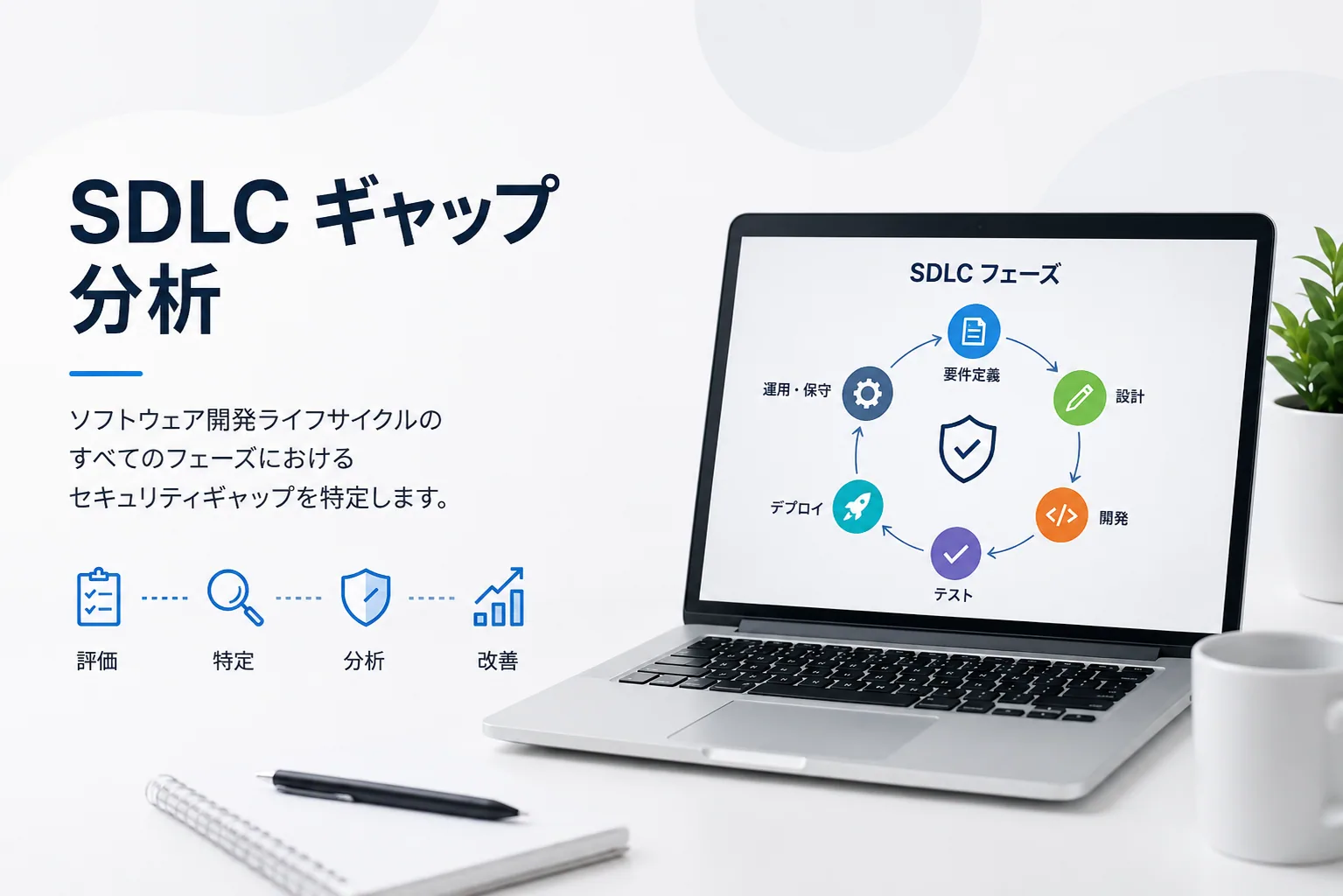 SDLC ギャップ分析

ソフトウェア開発ライフサイクルのすべてのフェーズにおけるセキュリティギャップを特定します。

評価

特定

分析

改善

SDLC フェーズ

要件定義

設計

開発

テスト

デプロイ

運用・保守